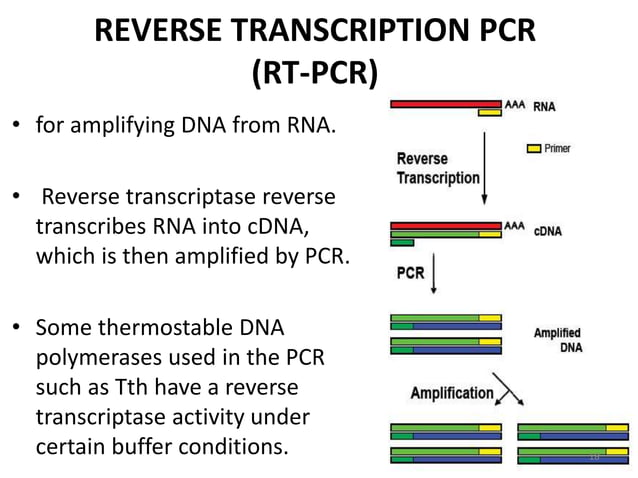 REVERSE TRANSCRIPTION PCR (RT-PCR)

• for amplifying DNA from RNA.

• Reverse transcriptase reverse transcribes RNA into cDNA, which is then amplified by PCR.

• Some thermostable DNA polymerases used in the PCR such as Tth have a reverse transcriptase activity under certain buffer conditions.

AAA RNA

Primer

Reverse Transcription

AAA cDNA

PCR

Amplified DNA

Amplification

18